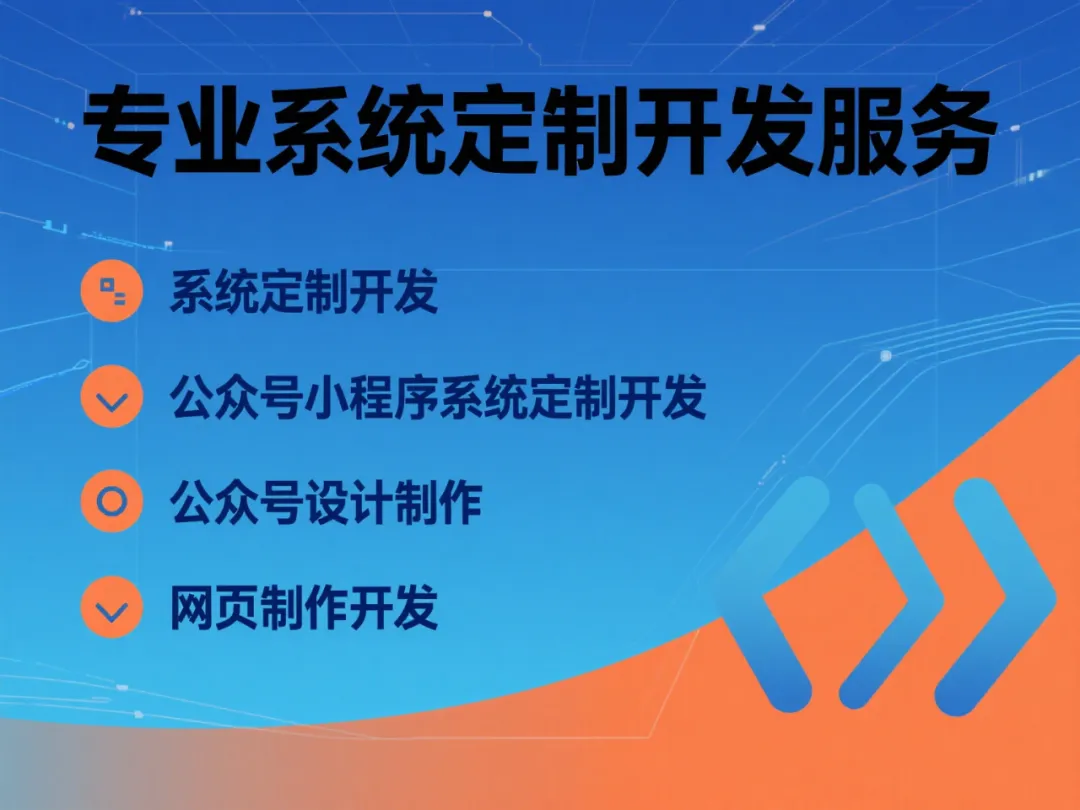 专业系统定制开发服务

系统定制开发

公众号小程序系统定制开发

公众号设计制作

网页制作开发